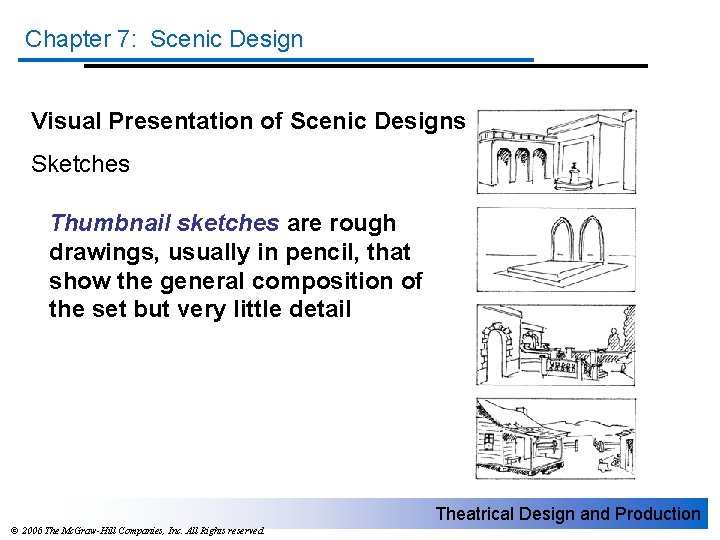 Chapter 7: Scenic Design

Visual Presentation of Scenic Designs

Sketches

Thumbnail sketches are rough drawings, usually in pencil, that show the general composition of the set but very little detail

Theatrical Design and Production

© 2006 The McGraw-Hill Companies, Inc. All Rights reserved.